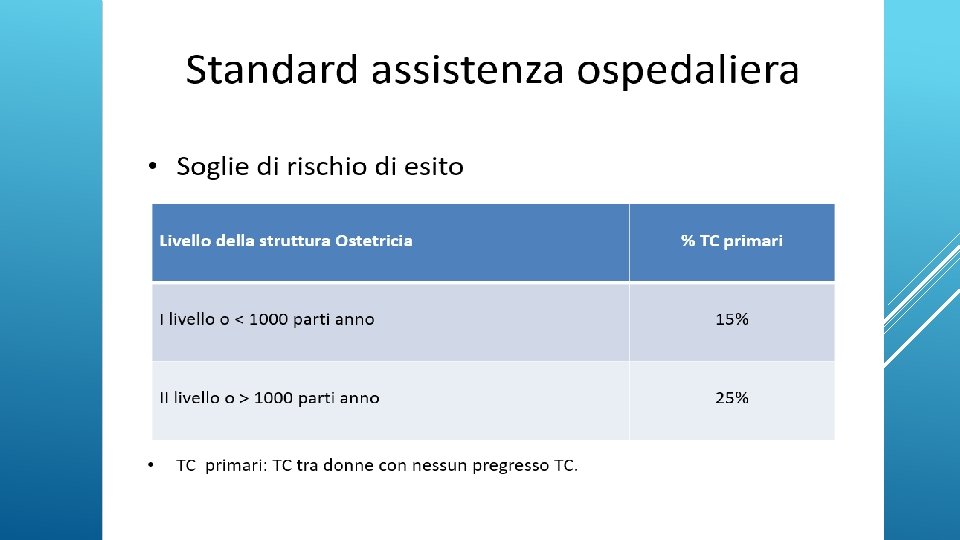 Standard assistenza ospedaliera

• Soglie di rischio di esito

| Livello della struttura Ostetricia | % TC primari |
|---|---|
| I livello o < 1000 parti anno | 15% |
| II livello o > 1000 parti anno | 25% |

• TC primari: TC tra donne con nessun pregresso TC.